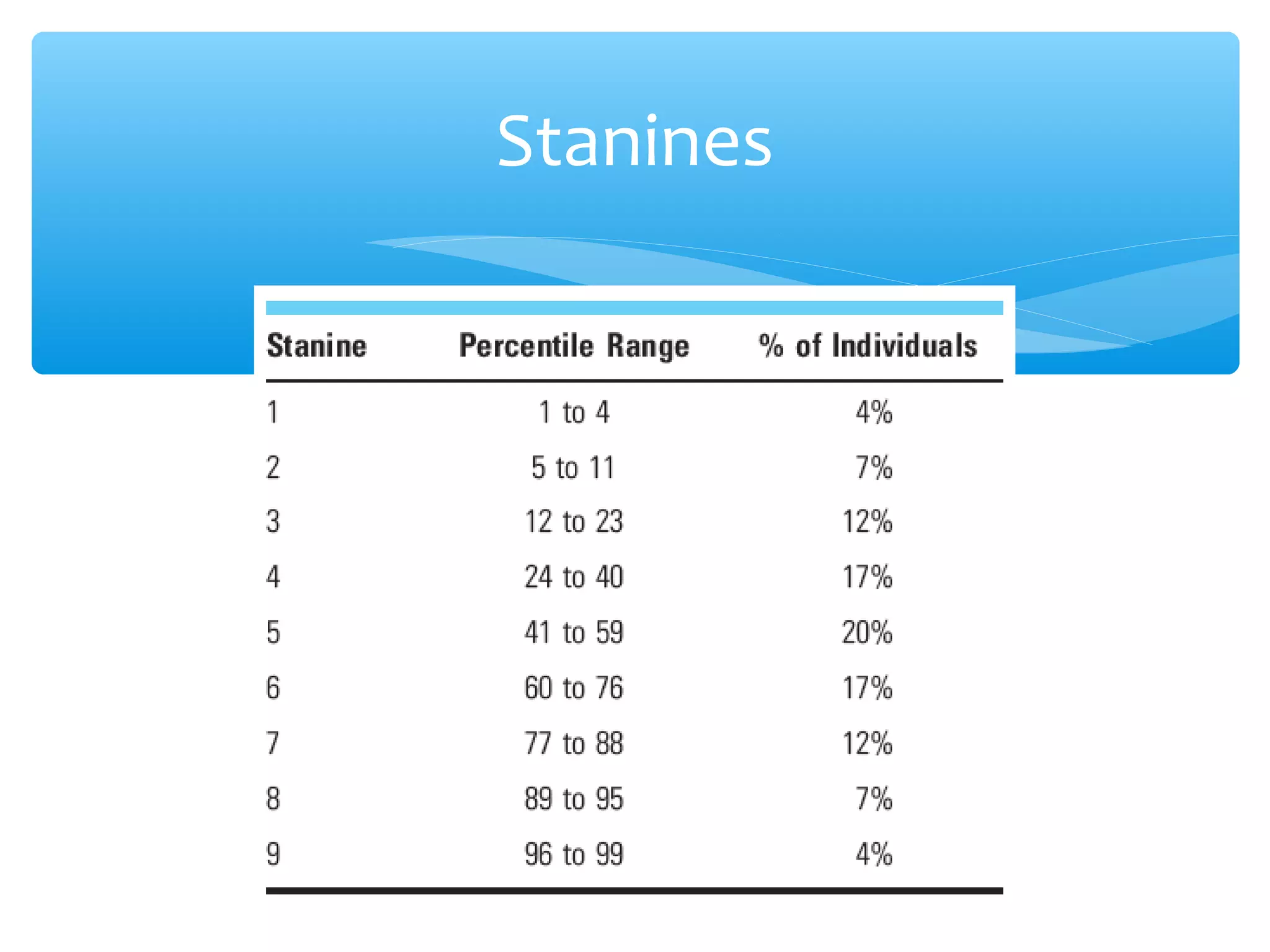 Stanines

| Stanine | Percentile Range | % of Individuals |
|---|---|---|
| 1 | 1 to 4 | 4% |
| 2 | 5 to 11 | 7% |
| 3 | 12 to 23 | 12% |
| 4 | 24 to 40 | 17% |
| 5 | 41 to 59 | 20% |
| 6 | 60 to 76 | 17% |
| 7 | 77 to 88 | 12% |
| 8 | 89 to 95 | 7% |
| 9 | 96 to 99 | 4% |